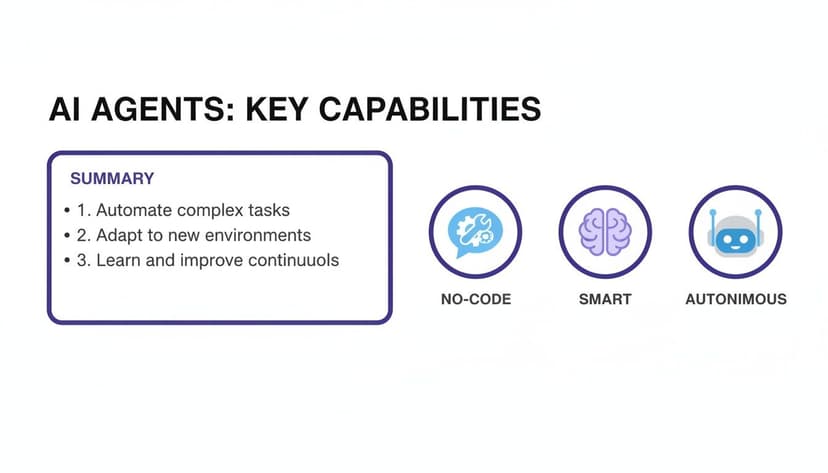 AI AGENTS: KEY CAPABILITIES

SUMMARY

• 1. Automate complex tasks
• 2. Adapt to new environments
• 3. Learn and improve continuuols

NO-CODE

SMART

AUTONIMOUS